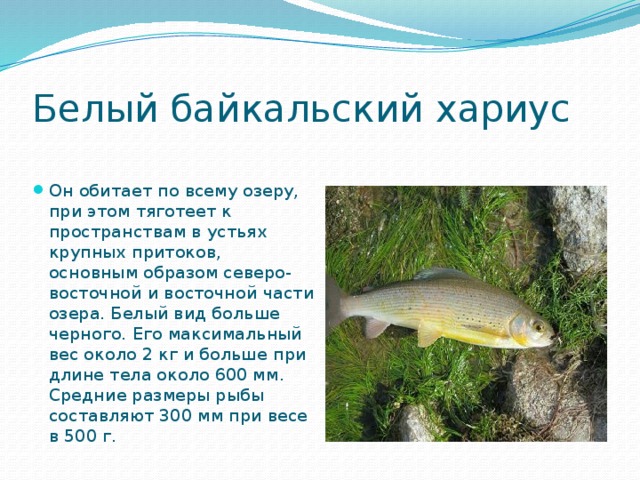 Белый байкальский хариус

Он обитает по всему озеру, при этом тяготеет к пространствам в устьях крупных притоков, основным образом северо-восточной и восточной части озера. Белый вид больше черного. Его максимальный вес около 2 кг и больше при длине тела около 600 мм. Средние размеры рыбы составляют 300 мм при весе в 500 г.